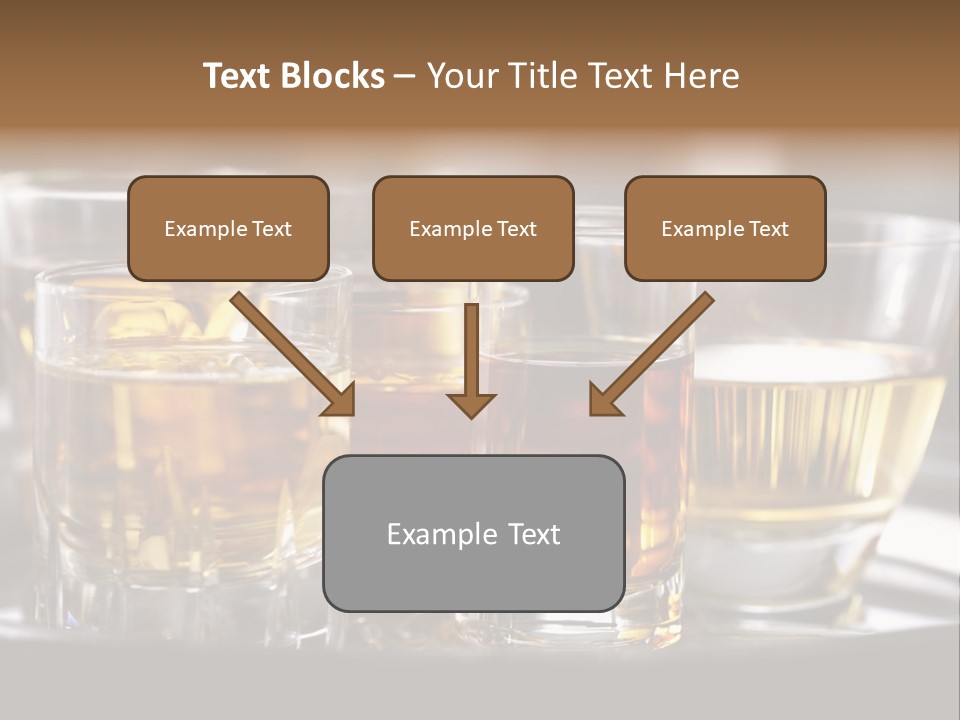 Text Blocks – Your Title Text Here

Example Text

Example Text

Example Text

Example Text